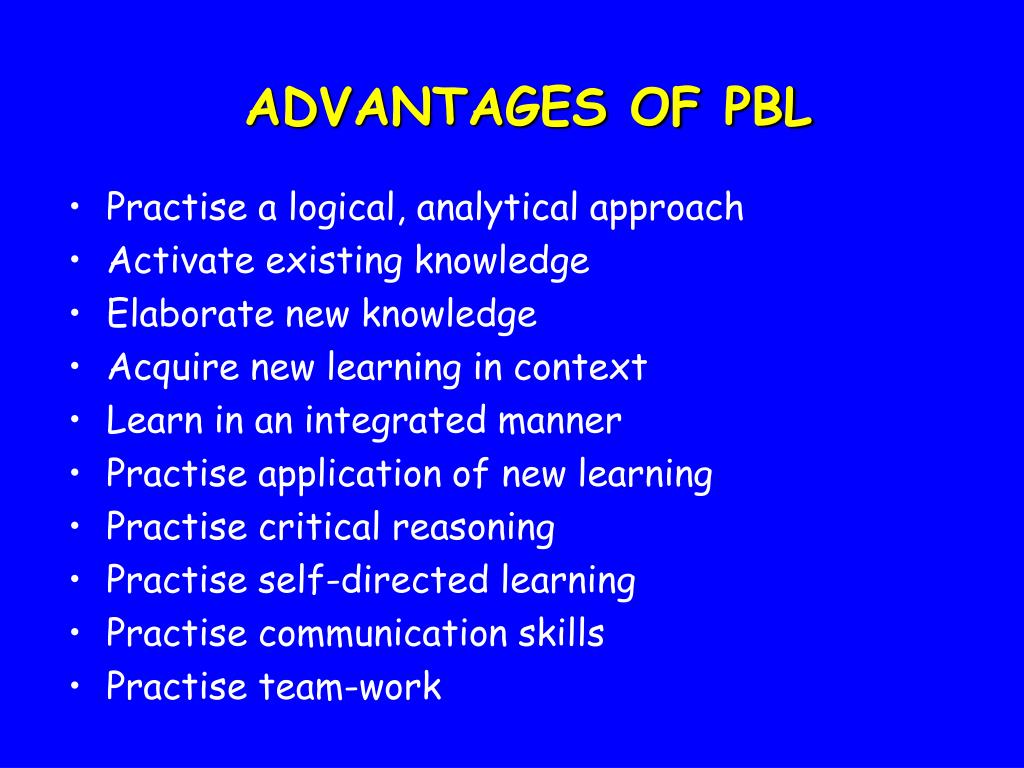 ADVANTAGES OF PBL

• Practise a logical, analytical approach
• Activate existing knowledge
• Elaborate new knowledge
• Acquire new learning in context
• Learn in an integrated manner
• Practise application of new learning
• Practise critical reasoning
• Practise self-directed learning
• Practise communication skills
• Practise team-work